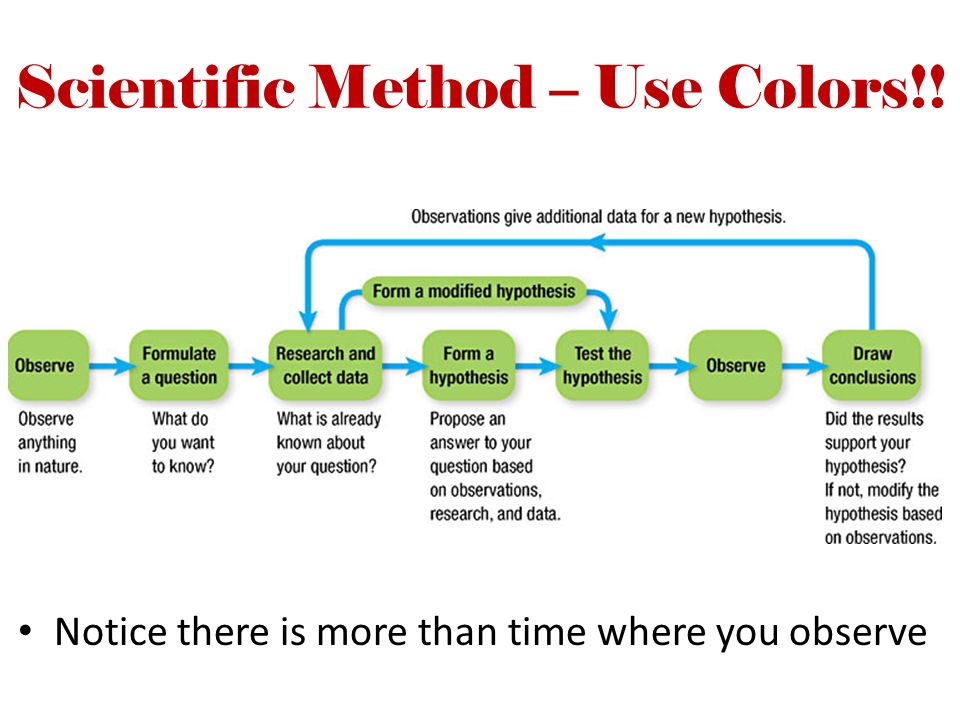 Scientific Method – Use Colors!!

Observations give additional data for a new hypothesis.

Form a modified hypothesis

Observe

Observe anything in nature.

Formulate a question

What do you want to know?

Research and collect data

What is already known about your question?

Form a hypothesis

Propose an answer to your question based on observations, research, and data.

Test the hypothesis

Observe

Draw conclusions

Did the results support your hypothesis? If not, modify the hypothesis based on observations.

• Notice there is more than time where you observe